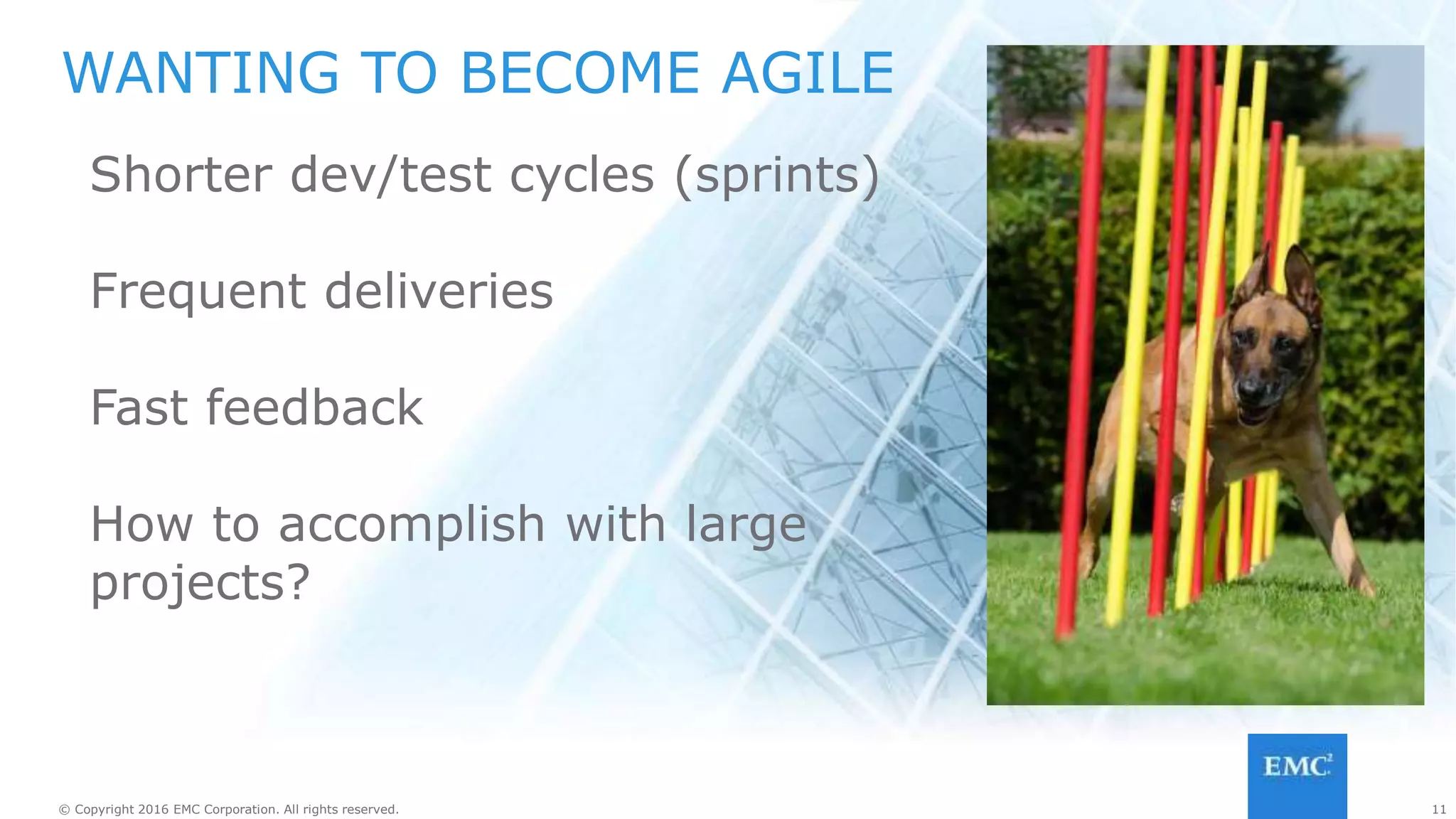 WANTING TO BECOME AGILE

Shorter dev/test cycles (sprints)

Frequent deliveries

Fast feedback

How to accomplish with large projects?

EMC$^2$

© Copyright 2016 EMC Corporation. All rights reserved.

11